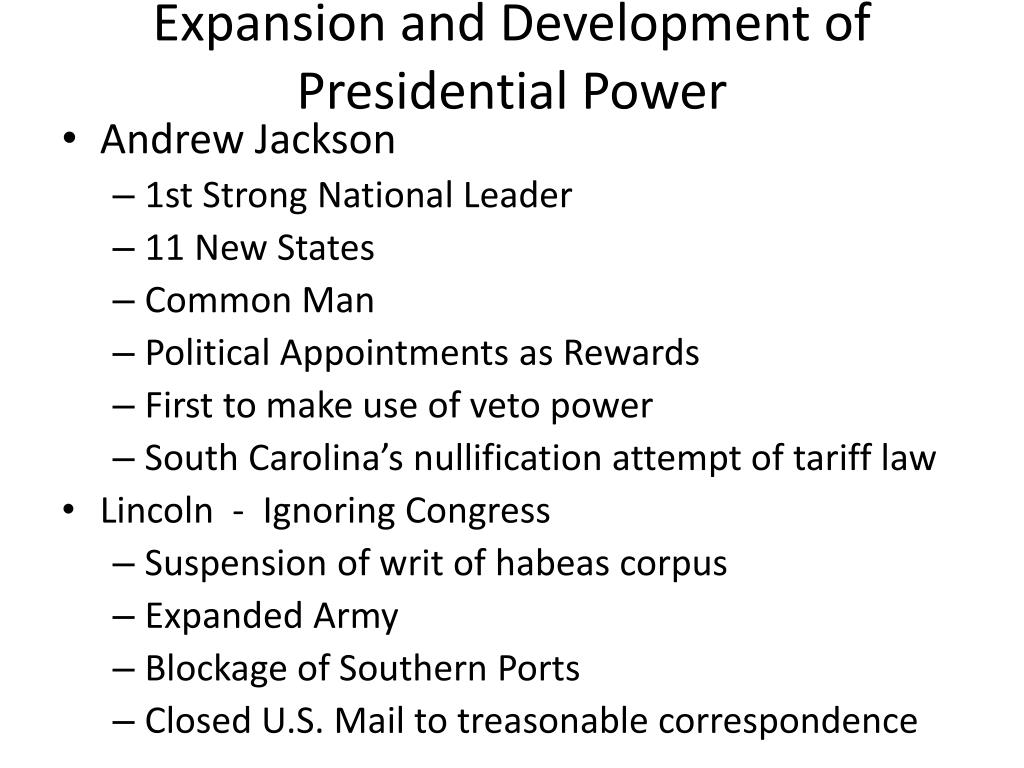 Expansion and Development of Presidential Power

• Andrew Jackson
  – 1st Strong National Leader
  – 11 New States
  – Common Man
  – Political Appointments as Rewards
  – First to make use of veto power
  – South Carolina's nullification attempt of tariff law
• Lincoln - Ignoring Congress
  – Suspension of writ of habeas corpus
  – Expanded Army
  – Blockage of Southern Ports
  – Closed U.S. Mail to treasonable correspondence